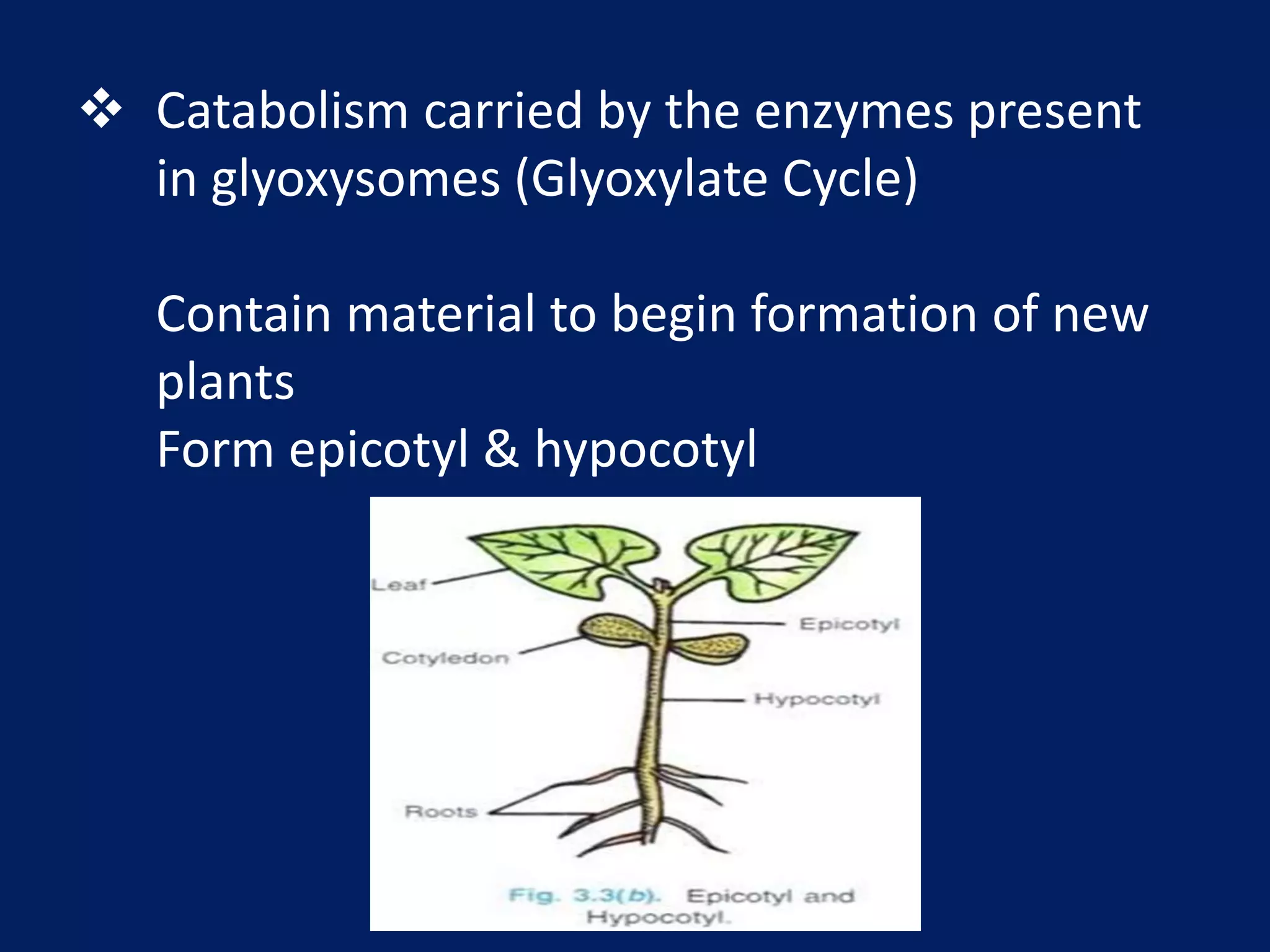 ❖ Catabolism carried by the enzymes present in glyoxysomes (Glyoxylate Cycle)

Contain material to begin formation of new plants
Form epicotyl & hypocotyl

Leaf
Epicotyl
Cotyledon
Hypocotyl
Roots

Fig. 3.3(b). Epicotyl and Hypocotyl.